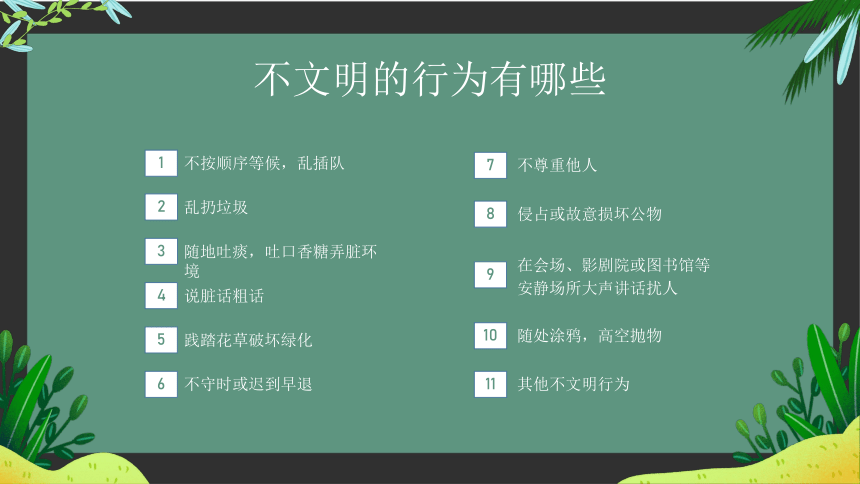 不文明的行为有哪些

1 不按顺序等候，乱插队

2 乱扔垃圾

3 随地吐痰，吐口香糖弄脏环境

4 说脏话粗话

5 践踏花草破坏绿化

6 不守时或迟到早退

7 不尊重他人

8 侵占或故意损坏公物

9 在会场、影剧院或图书馆等安静场所大声讲话扰人

10 随处涂鸦，高空抛物

11 其他不文明行为